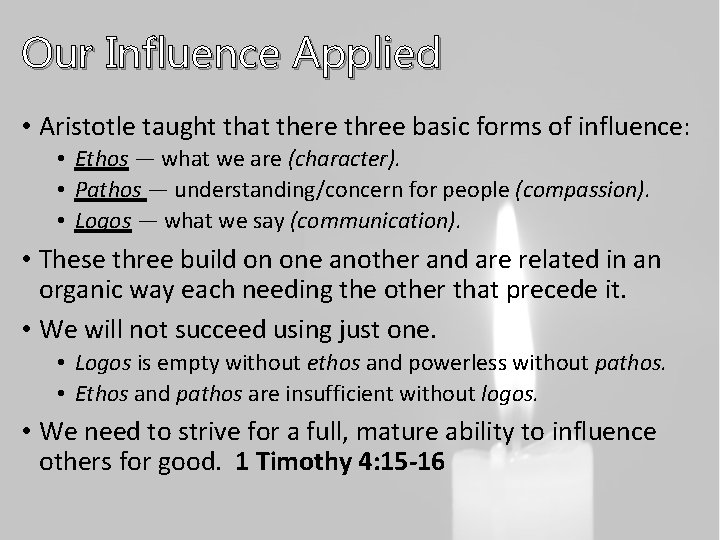 Our Influence Applied

• Aristotle taught that there three basic forms of influence:
  • Ethos — what we are (character).
  • Pathos — understanding/concern for people (compassion).
  • Logos — what we say (communication).
• These three build on one another and are related in an organic way each needing the other that precede it.
• We will not succeed using just one.
  • Logos is empty without ethos and powerless without pathos.
  • Ethos and pathos are insufficient without logos.
• We need to strive for a full, mature ability to influence others for good. 1 Timothy 4:15-16